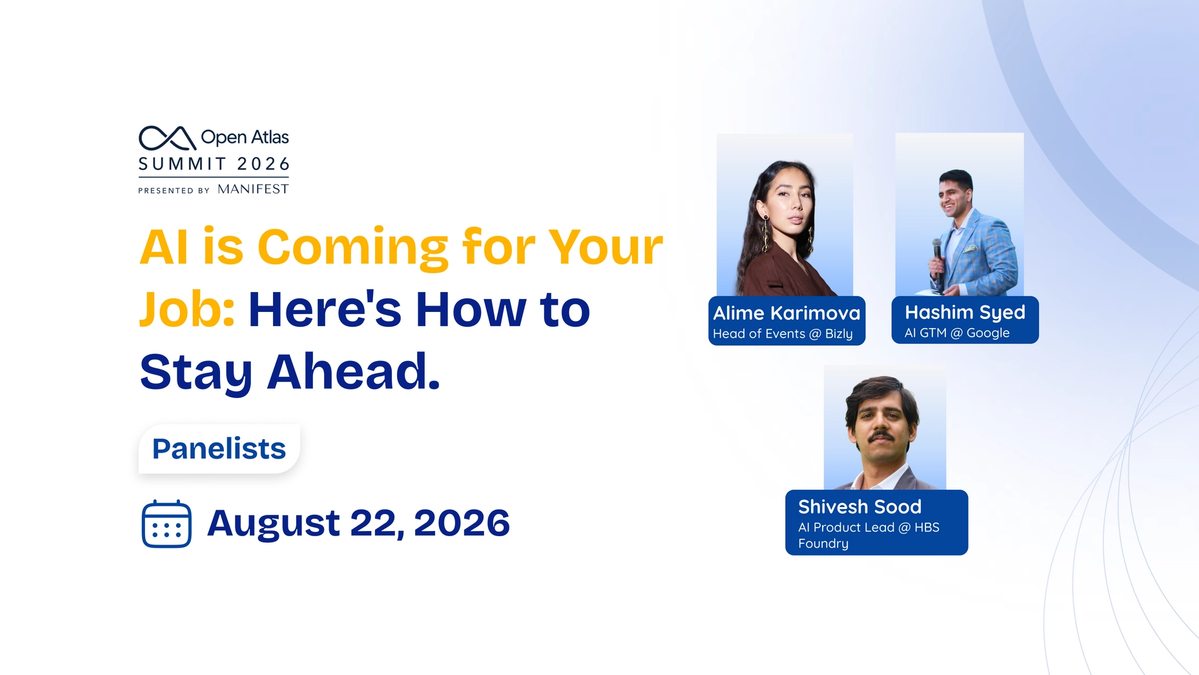 Open Atlas
SUMMIT 2026
PRESENTED BY MANIFEST

AI is Coming for Your Job: Here's How to Stay Ahead.

Panelists

August 22, 2026

Alime Karimova
Head of Events @ Bizly

Hashim Syed
AI GTM @ Google

Shivesh Sood
AI Product Lead @ HBS Foundry